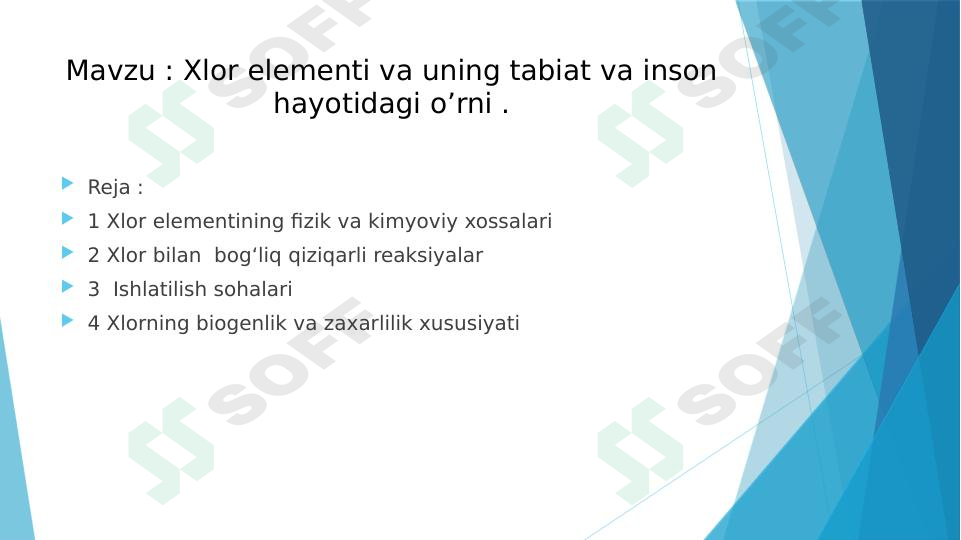 Mavzu : Xlor elementi va uning tabiat va inson hayotidagi o’rni .

Reja :
1 Xlor elementining fizik va kimyoviy xossalari
2 Xlor bilan bog‘liq qiziqarli reaksiyalar
3 Ishlatilish sohalari
4 Xlorning biogenlik va zaxarlilik xususiyati

SOFF
SOFF
SOFF
SOFF